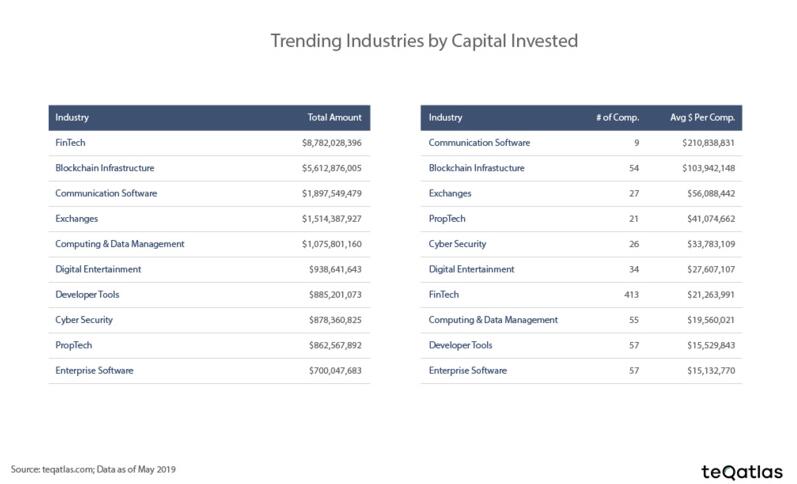 Trending Industries by Capital Invested

| Industry | Total Amount |
|---|---|
| FinTech | \$8,782,028,396 |
| Blockchain Infrastructure | \$5,612,876,005 |
| Communication Software | \$1,897,549,479 |
| Exchanges | \$1,514,387,927 |
| Computing & Data Management | \$1,075,801,160 |
| Digital Entertainment | \$938,641,643 |
| Developer Tools | \$885,201,073 |
| Cyber Security | \$878,360,825 |
| PropTech | \$862,567,892 |
| Enterprise Software | \$700,047,683 |

| Industry | # of Comp. | Avg \$ Per Comp. |
|---|---|---|
| Communication Software | 9 | \$210,838,831 |
| Blockchain Infrastucture | 54 | \$103,942,148 |
| Exchanges | 27 | \$56,088,442 |
| PropTech | 21 | \$41,074,662 |
| Cyber Security | 26 | \$33,783,109 |
| Digital Entertainment | 34 | \$27,607,107 |
| FinTech | 413 | \$21,263,991 |
| Computing & Data Management | 55 | \$19,560,021 |
| Developer Tools | 57 | \$15,529,843 |
| Enterprise Software | 57 | \$15,132,770 |

Source: teqatlas.com; Data as of May 2019

teQatlas